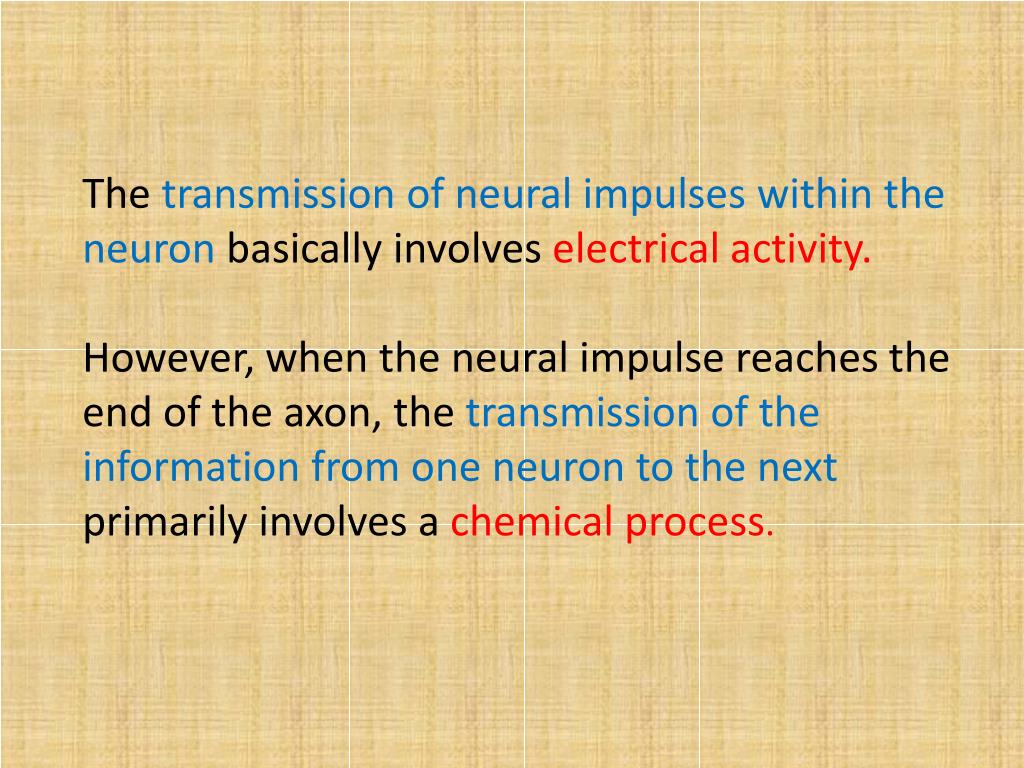 The transmission of neural impulses within the neuron basically involves electrical activity.

However, when the neural impulse reaches the end of the axon, the transmission of the information from one neuron to the next primarily involves a chemical process.